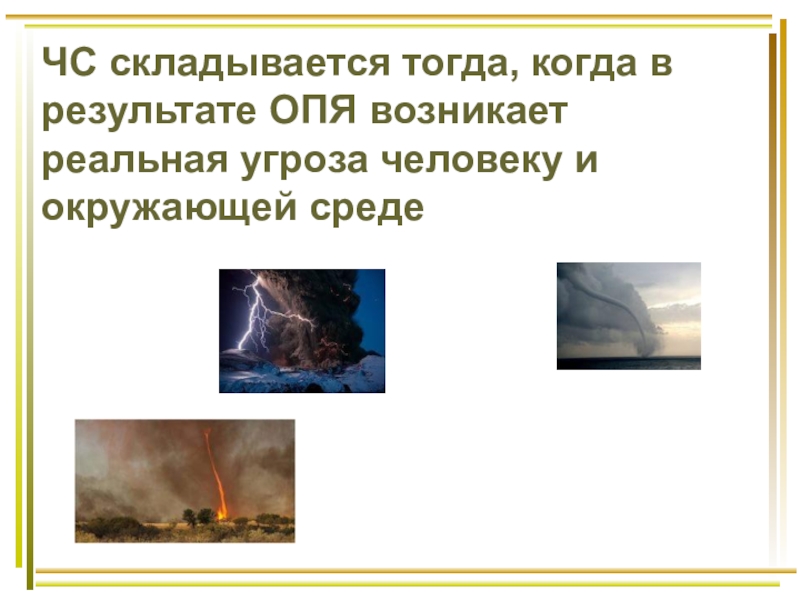 ЧС складывается тогда, когда в результате ОПЯ возникает реальная угроза человеку и окружающей среде